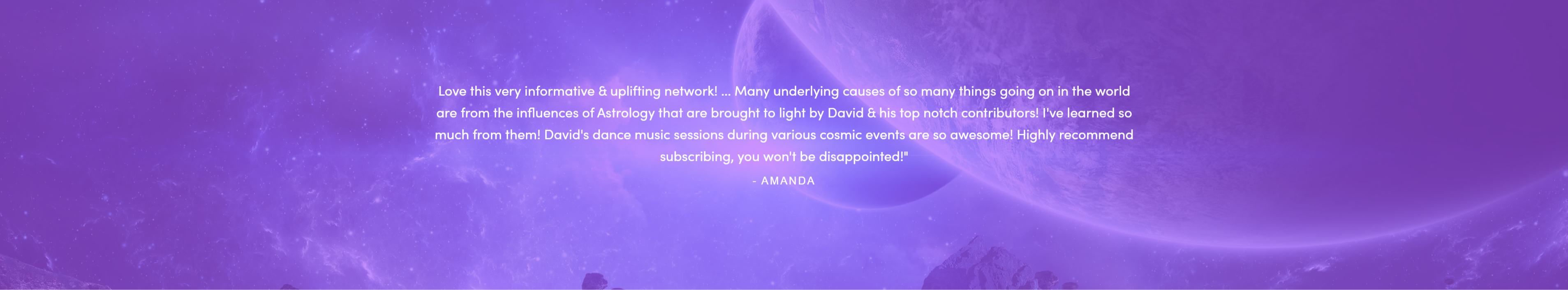 Love this very informative & uplifting network! ... Many underlying causes of so many things going on in the world are from the influences of Astrology that are brought to light by David & his top notch contributors! I've learned so much from them! David's dance music sessions during various cosmic events are so awesome! Highly recommend subscribing, you won't be disappointed!"

- AMANDA